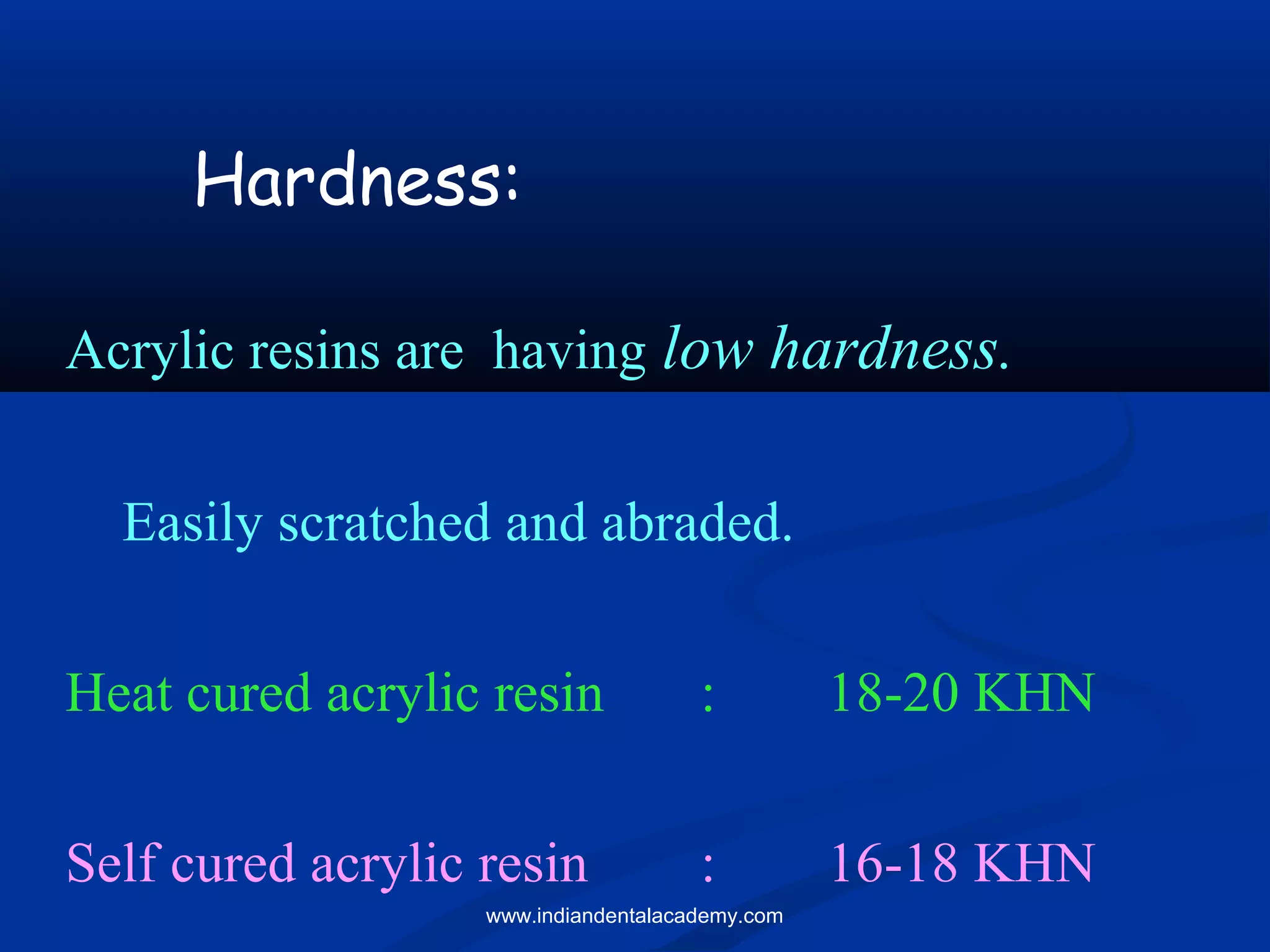 Hardness:

Acrylic resins are having low hardness.

Easily scratched and abraded.

Heat cured acrylic resin : 18-20 KHN

Self cured acrylic resin : 16-18 KHN

www.indiandentalacademy.com